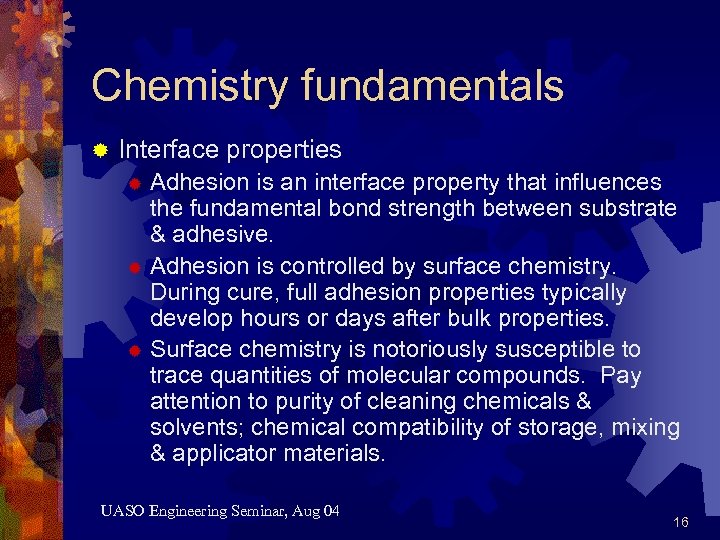 Chemistry fundamentals

Interface properties

Adhesion is an interface property that influences the fundamental bond strength between substrate & adhesive.

Adhesion is controlled by surface chemistry. During cure, full adhesion properties typically develop hours or days after bulk properties.

Surface chemistry is notoriously susceptible to trace quantities of molecular compounds. Pay attention to purity of cleaning chemicals & solvents; chemical compatibility of storage, mixing & applicator materials.

UASO Engineering Seminar, Aug 04

16